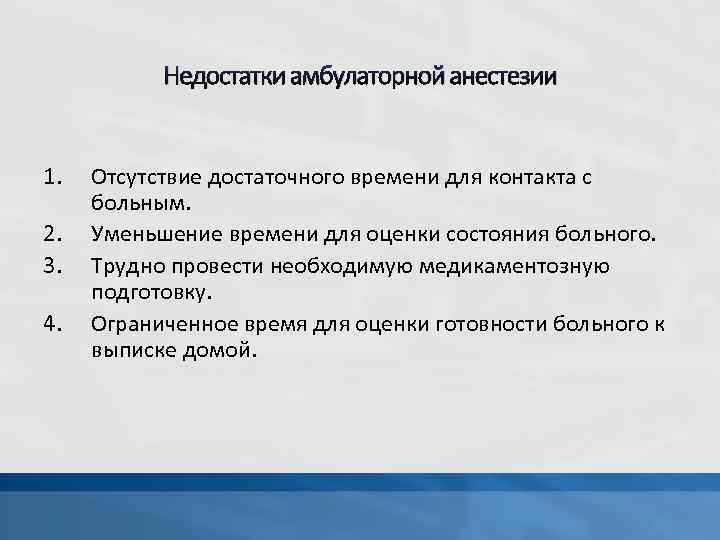 Недостатки амбулаторной анестезии

1. Отсутствие достаточного времени для контакта с больным.
2. Уменьшение времени для оценки состояния больного.
3. Трудно провести необходимую медикаментозную подготовку.
4. Ограниченное время для оценки готовности больного к выписке домой.